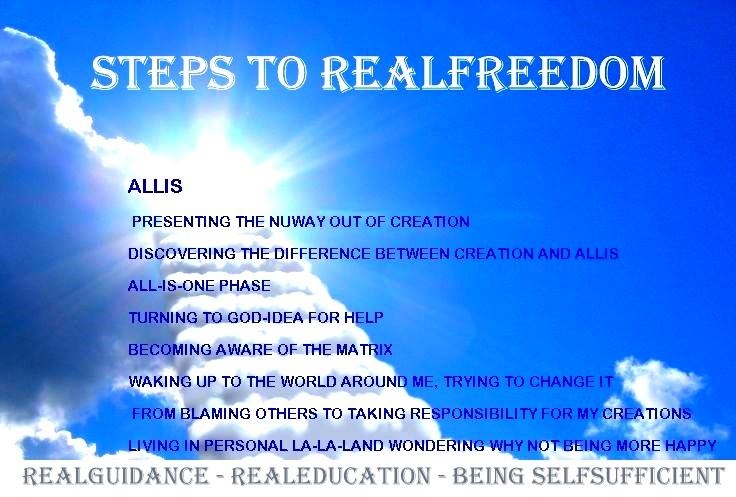 STEPS TO REALFREEDOM

ALLIS

PRESENTING THE NUWAY OUT OF CREATION

DISCOVERING THE DIFFERENCE BETWEEN CREATION AND ALLIS

ALL-IS-ONE PHASE

TURNING TO GOD-IDEA FOR HELP

BECOMING AWARE OF THE MATRIX

WAKING UP TO THE WORLD AROUND ME, TRYING TO CHANGE IT

FROM BLAMING OTHERS TO TAKING RESPONSIBILITY FOR MY CREATIONS

LIVING IN PERSONAL LA-LA-LAND WONDERING WHY NOT BEING MORE HAPPY

REALGUIDANCE - REALEDUCATION - BEING SELFSUFFICIENT